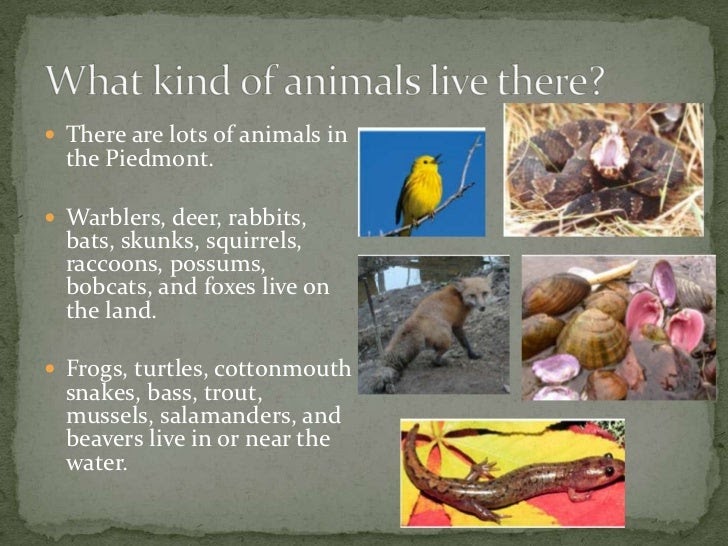 What kind of animals live there?

There are lots of animals in the Piedmont.

Warblers, deer, rabbits, bats, skunks, squirrels, raccoons, possums, bobcats, and foxes live on the land.

Frogs, turtles, cottonmouth snakes, bass, trout, mussels, salamanders, and beavers live in or near the water.